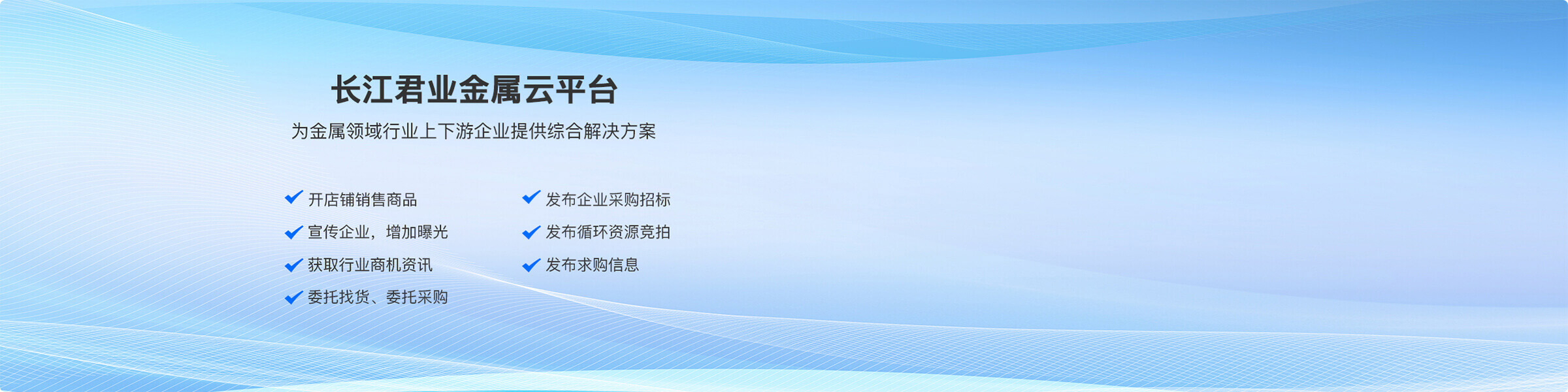 长江君业金属云平台

为金属领域行业上下游企业提供综合解决方案

开店铺销售商品
宣传企业，增加曝光
获取行业商机资讯
委托找货、委托采购

发布企业采购招标
发布循环资源竞拍
发布求购信息